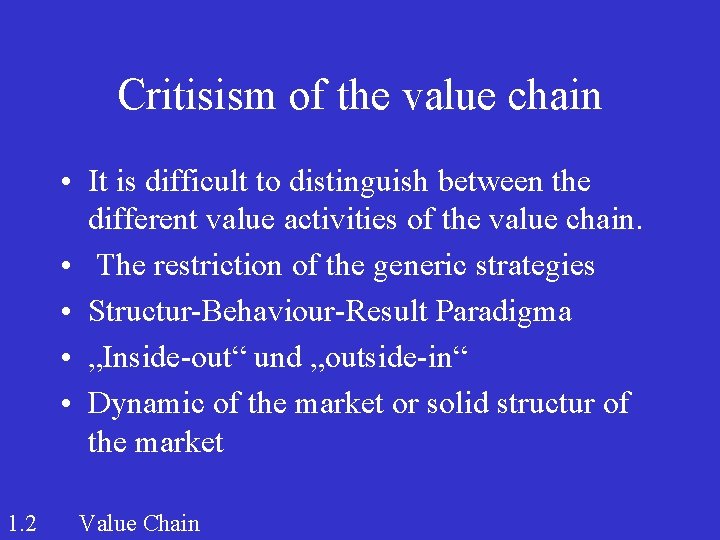 Critisism of the value chain

• It is difficult to distinguish between the different value activities of the value chain.
• The restriction of the generic strategies
• Structur-Behaviour-Result Paradigma
• „Inside-out“ und „outside-in“
• Dynamic of the market or solid structur of the market

1.2 Value Chain